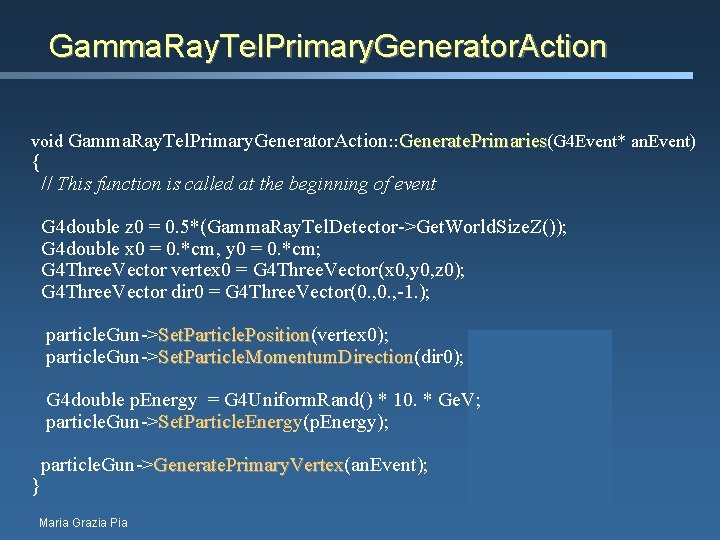 GammaRayTelPrimaryGeneratorAction

void GammaRayTelPrimaryGeneratorAction::GeneratePrimaries(G4Event* anEvent)
{
// This function is called at the beginning of event

G4double z0 = 0.5*(GammaRayTelDetector->GetWorldSizeZ());
G4double x0 = 0.*cm, y0 = 0.*cm;
G4ThreeVector vertex0 = G4ThreeVector(x0,y0,z0);
G4ThreeVector dir0 = G4ThreeVector(0.,0.,-1.);

particleGun->SetParticlePosition(vertex0);
particleGun->SetParticleMomentumDirection(dir0);

G4double pEnergy = G4UniformRand() * 10. * GeV;
particleGun->SetParticleEnergy(pEnergy);

particleGun->GeneratePrimaryVertex(anEvent);
}

Maria Grazia Pia